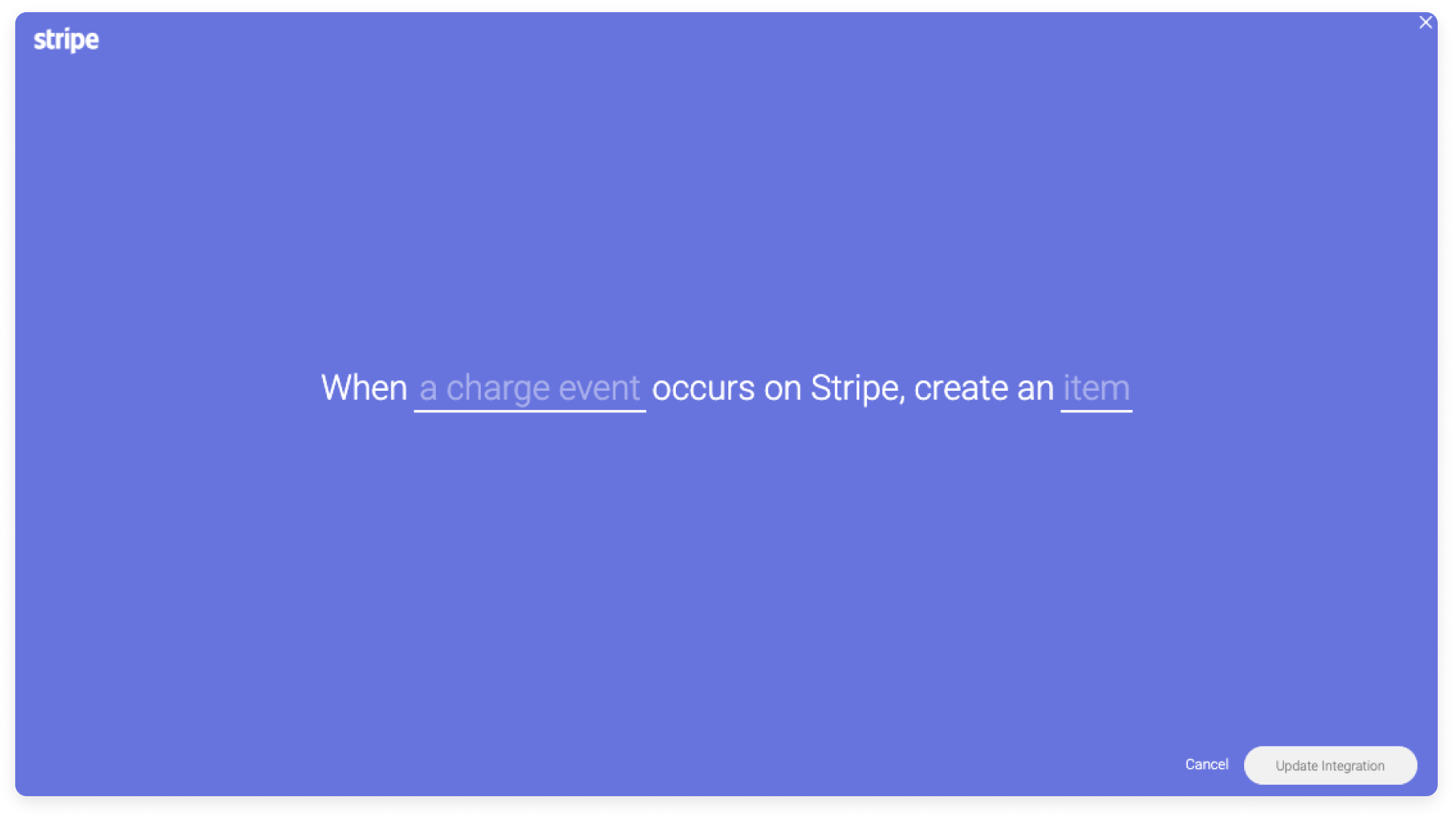 stripe

When a charge event occurs on Stripe, create an item

Cancel Update Integration